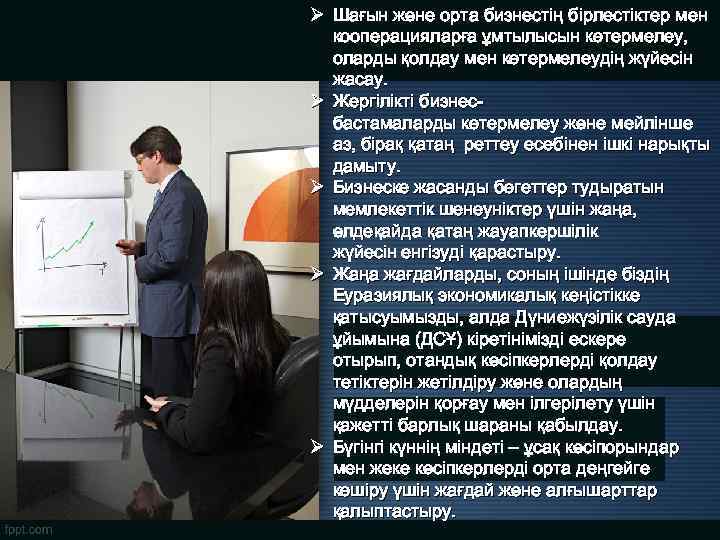 ➢ Шағын және орта бизнестің бірлестіктер мен кооперацияларға ұмтылысын көтермелеу, оларды қолдау мен көтермелеудің жүйесін жасау.

➢ Жергілікті бизнес-бастамаларды көтермелеу және мейлінше аз, бірақ қатаң реттеу есебінен ішкі нарықты дамыту.

➢ Бизнеске жасанды бөгеттер тудыратын мемлекеттік шенеуніктер үшін жаңа, өлдеқайда қатаң жауапкершілік жүйесін енгізуді қарастыру.

➢ Жаңа жағдайларды, соның ішінде біздің Еуразиялық экономикалық кеңістікке қатысуымызды, алда Дүниежүзілік сауда ұйымына (ДСҰ) кіретінімізді ескере отырып, отандық кәсіпкерлерді қолдау тетіктерін жетілдіру және олардың мүдделерін қорғау мен ілгерілету үшін қажетті барлық шараны қабылдау.

➢ Бүгінгі күннің міндеті – ұсақ кәсіпорындар мен жеке кәсіпкерлерді орта деңгейге көшіру үшін жағдай және алғышарттар қалыптастыру.

fppt.com